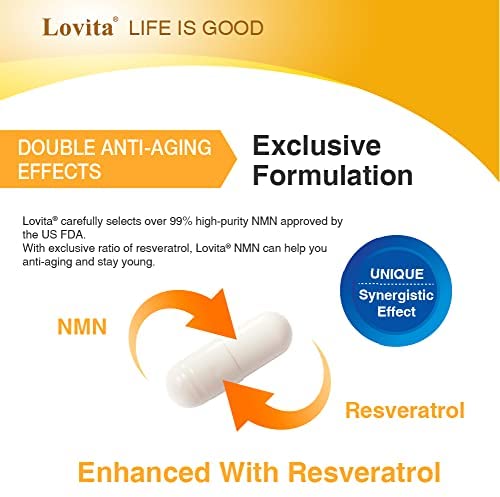 Lovita® LIFE IS GOOD

DOUBLE ANTI-AGING EFFECTS

Exclusive Formulation

Lovita® carefully selects over 99% high-purity NMN approved by the US FDA.
With exclusive ratio of resveratrol, Lovita® NMN can help you anti-aging and stay young.

UNIQUE
Synergistic Effect

NMN

Resveratrol

Enhanced With Resveratrol